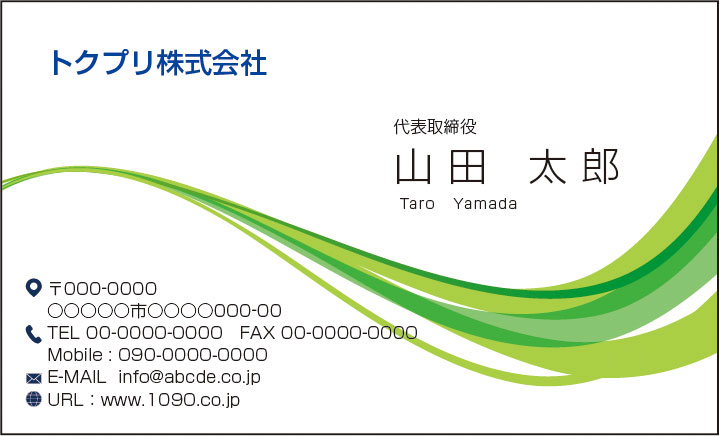 トクプリ株式会社

代表取締役
山田　太郎
Taro　Yamada

〒000-0000
○○○○○市○○○○000-00
TEL 00-0000-0000　FAX 00-0000-0000
Mobile : 090-0000-0000
E-MAIL　info@abcde.co.jp
URL : www.1090.co.jp